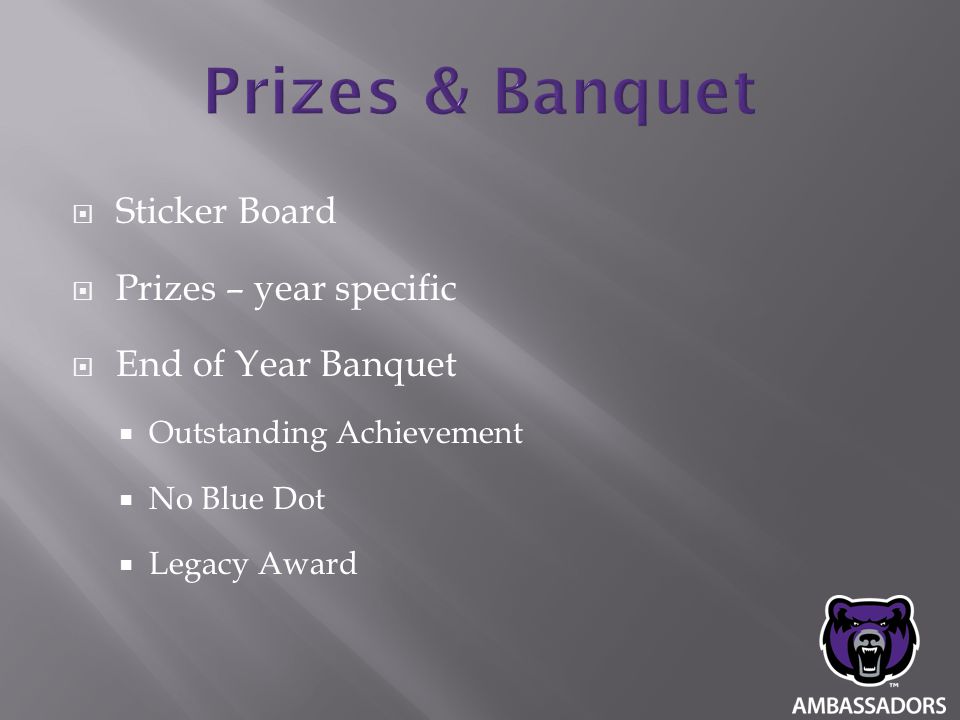 Prizes & Banquet

Sticker Board

Prizes – year specific

End of Year Banquet

Outstanding Achievement

No Blue Dot

Legacy Award

™

AMBASSADORS